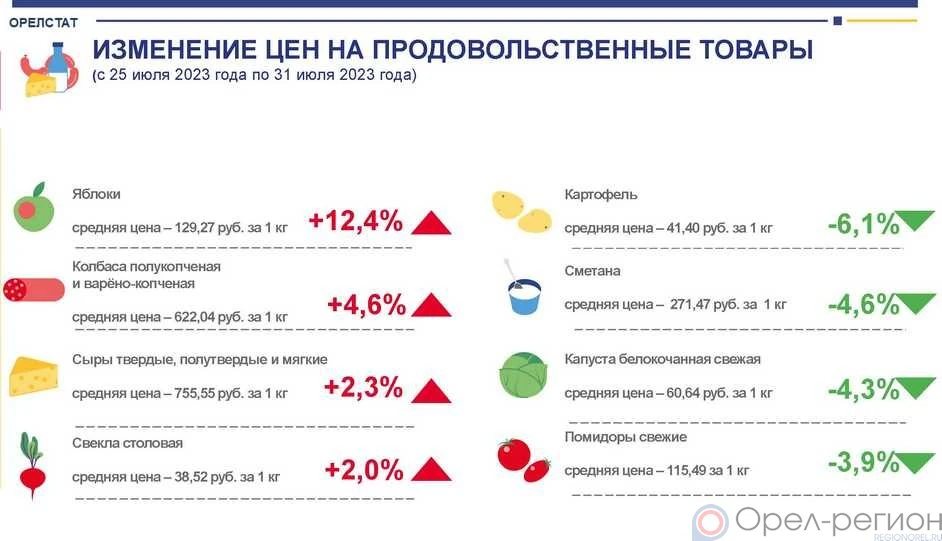 ОРЕЛСТАТ

ИЗМЕНЕНИЕ ЦЕН НА ПРОДОВОЛЬСТВЕННЫЕ ТОВАРЫ
(с 25 июля 2023 года по 31 июля 2023 года)

Яблоки
средняя цена – 129,27 руб. за 1 кг
+12,4%

Колбаса полукопченая и варёно-копченая
средняя цена – 622,04 руб. за 1 кг
+4,6%

Сыры твердые, полутвердые и мягкие
средняя цена – 755,55 руб. за 1 кг
+2,3%

Свекла столовая
средняя цена – 38,52 руб. за 1 кг
+2,0%

Картофель
средняя цена – 41,40 руб. за 1 кг
-6,1%

Сметана
средняя цена – 271,47 руб. за 1 кг
-4,6%

Капуста белокочанная свежая
средняя цена – 60,64 руб. за 1 кг
-4,3%

Помидоры свежие
средняя цена – 115,49 за 1 кг
-3,9%

Орел-регион
REGIONOREL.RU